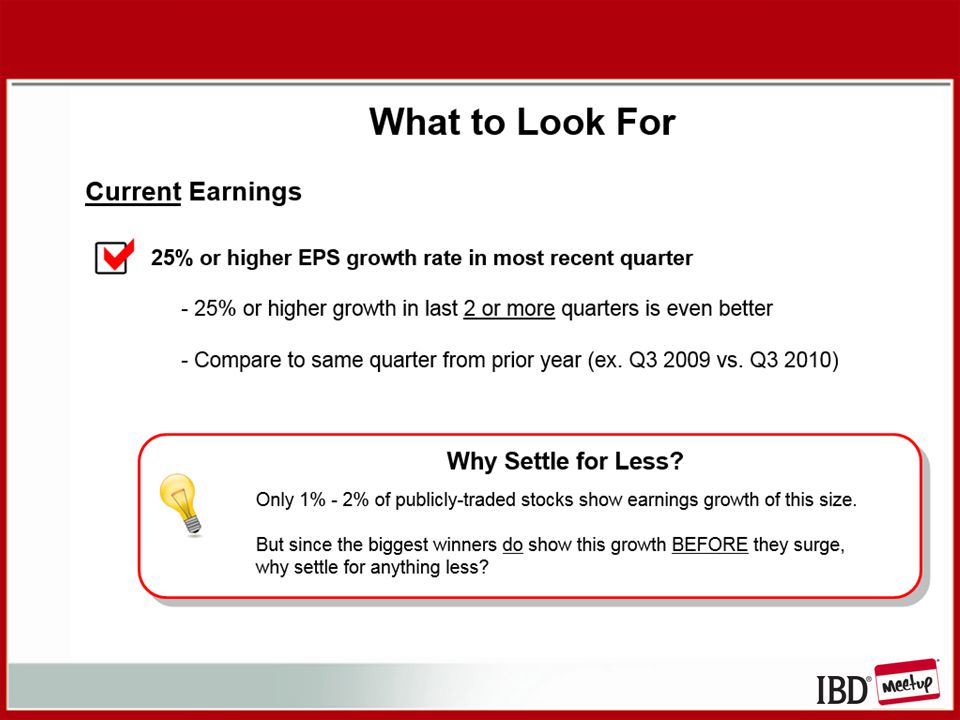 What to Look For

Current Earnings

25% or higher EPS growth rate in most recent quarter

- 25% or higher growth in last 2 or more quarters is even better

- Compare to same quarter from prior year (ex. Q3 2009 vs. Q3 2010)

Why Settle for Less?

Only 1% - 2% of publicly-traded stocks show earnings growth of this size.

But since the biggest winners do show this growth BEFORE they surge, why settle for anything less?

IBD® Meetup